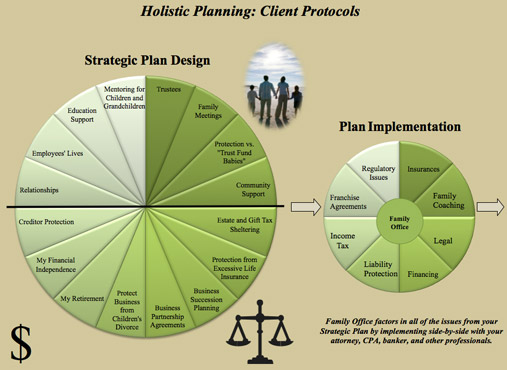 Holistic Planning: Client Protocols

Strategic Plan Design

Trustees

Family Meetings

Protection vs. "Trust Fund Babies"

Community Support

Estate and Gift Tax Sheltering

Protection from Excessive Life Insurance

Business Succession Planning

Business Partnership Agreements

Protect Business from Children's Divorce

My Retirement

My Financial Independence

Creditor Protection

Relationships

Employees' Lives

Education Support

Mentoring for Children and Grandchildren

Plan Implementation

Insurances

Family Coaching

Legal

Financing

Liability Protection

Income Tax

Franchise Agreements

Regulatory Issues

Family Office

$

Family Office factors in all of the issues from your Strategic Plan by implementing side-by-side with your attorney, CPA, banker, and other professionals.